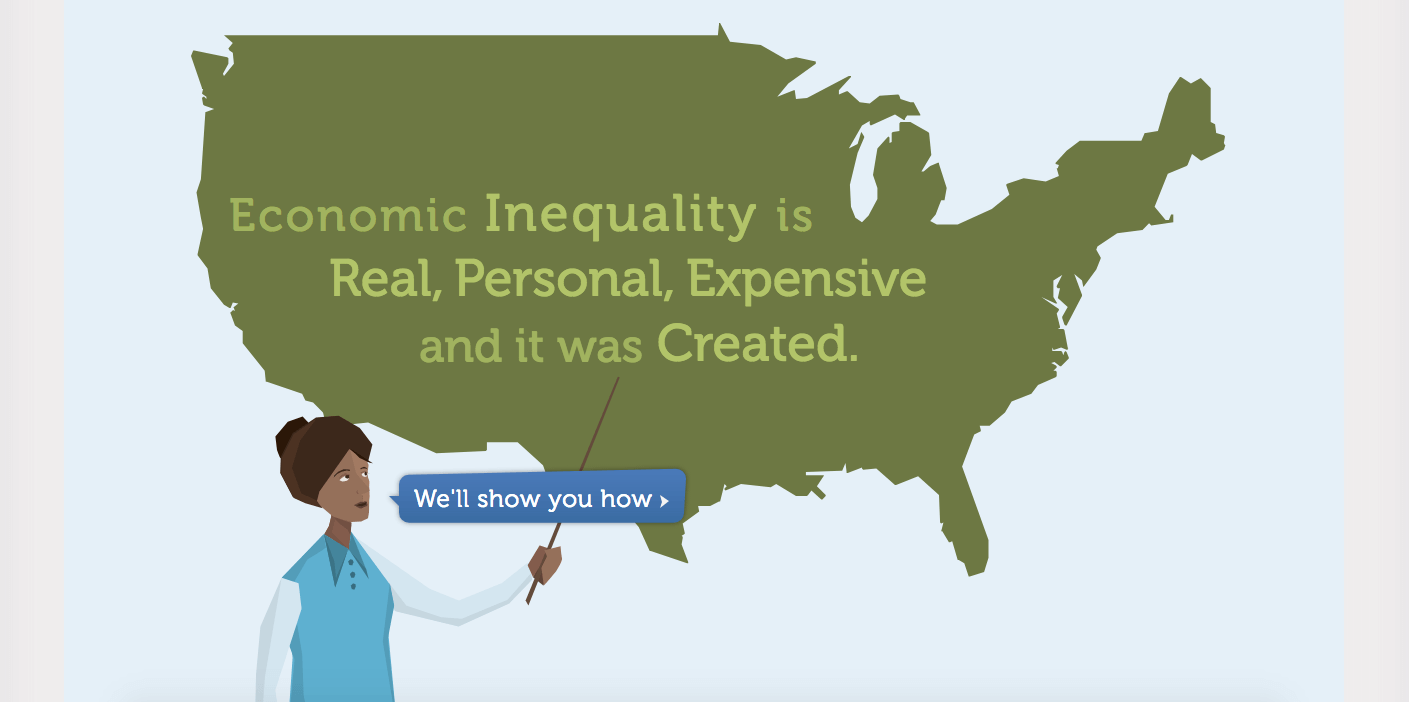 Economic Inequality is Real, Personal, Expensive and it was Created.

We'll show you how